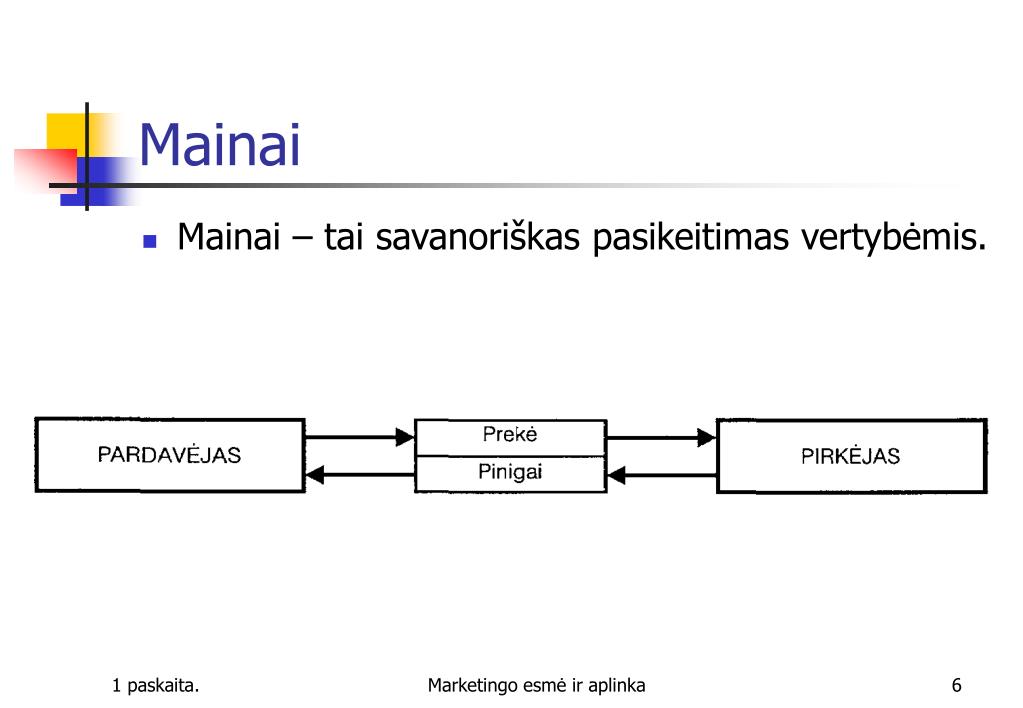 Mainai

Mainai – tai savanoriškas pasikeitimas vertybėmis.

PARDAVĖJAS

Prekė

Pinigai

PIRKĖJAS

1 paskaita.

Marketingo esmė ir aplinka

6